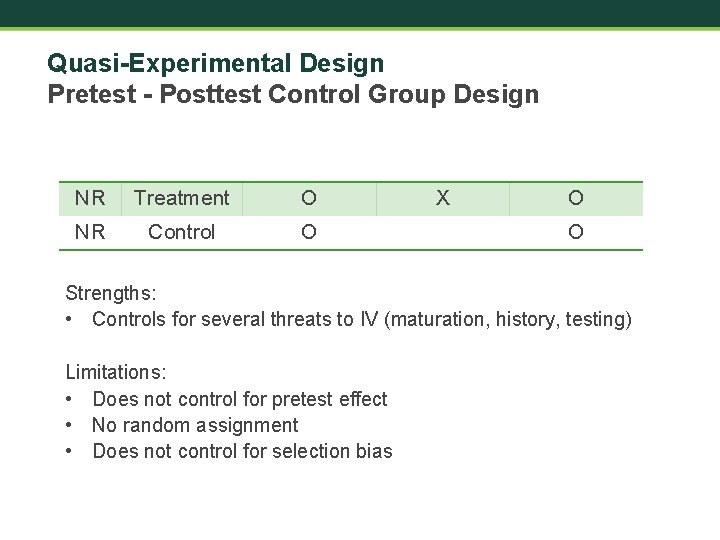 Quasi-Experimental Design
Pretest - Posttest Control Group Design

| NR | Treatment | O | X | O |
|---|---|---|---|---|
| NR | Control | O | | O |

Strengths:
• Controls for several threats to IV (maturation, history, testing)

Limitations:
• Does not control for pretest effect
• No random assignment
• Does not control for selection bias